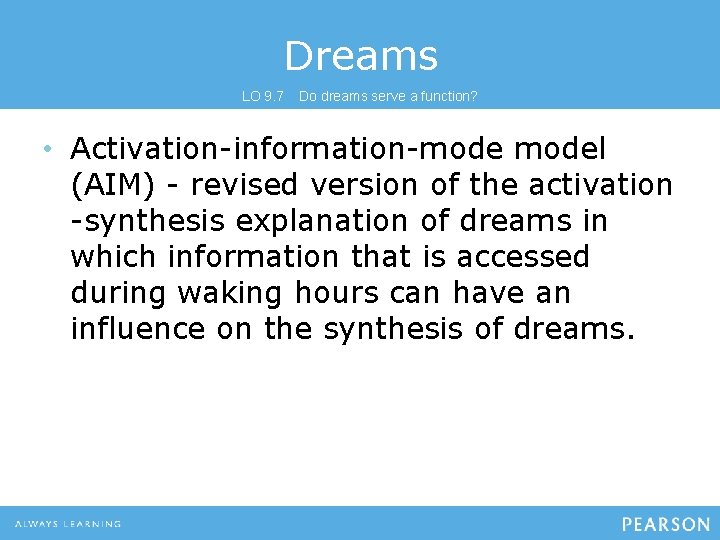 Dreams

LO 9.7 Do dreams serve a function?

• Activation-information-mode model (AIM) - revised version of the activation -synthesis explanation of dreams in which information that is accessed during waking hours can have an influence on the synthesis of dreams.

ALWAYS LEARNING

PEARSON